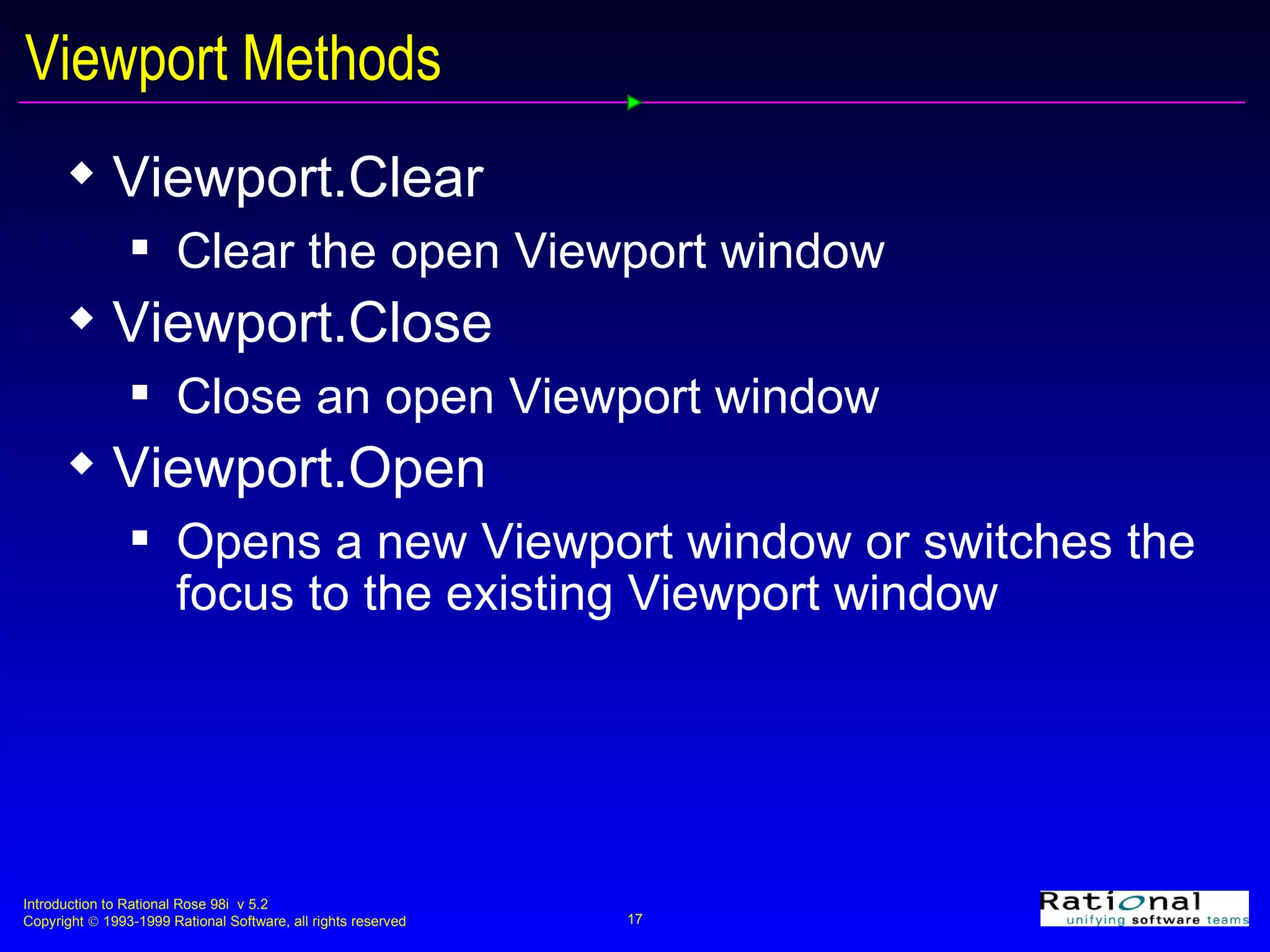 Viewport Methods

◆ Viewport.Clear
▪ Clear the open Viewport window
◆ Viewport.Close
▪ Close an open Viewport window
◆ Viewport.Open
▪ Opens a new Viewport window or switches the focus to the existing Viewport window

Introduction to Rational Rose 98i v 5.2
Copyright © 1993-1999 Rational Software, all rights reserved

17

Rational
unifying software teams